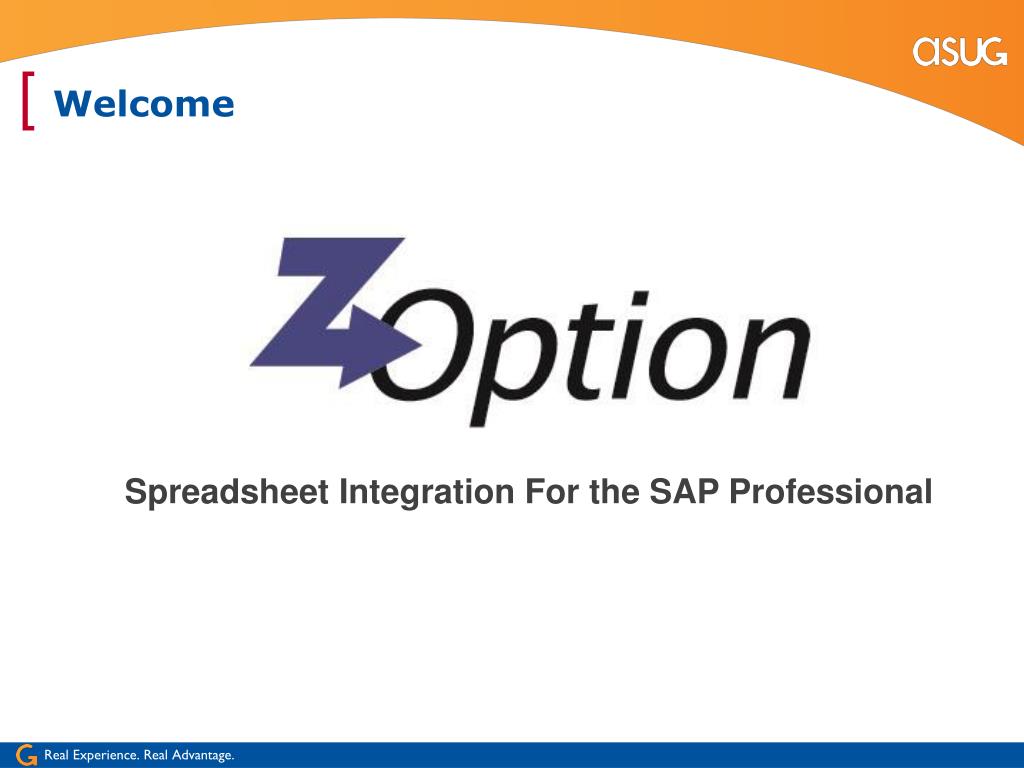 ASUG

Welcome

ZOption

Spreadsheet Integration For the SAP Professional

Real Experience. Real Advantage.